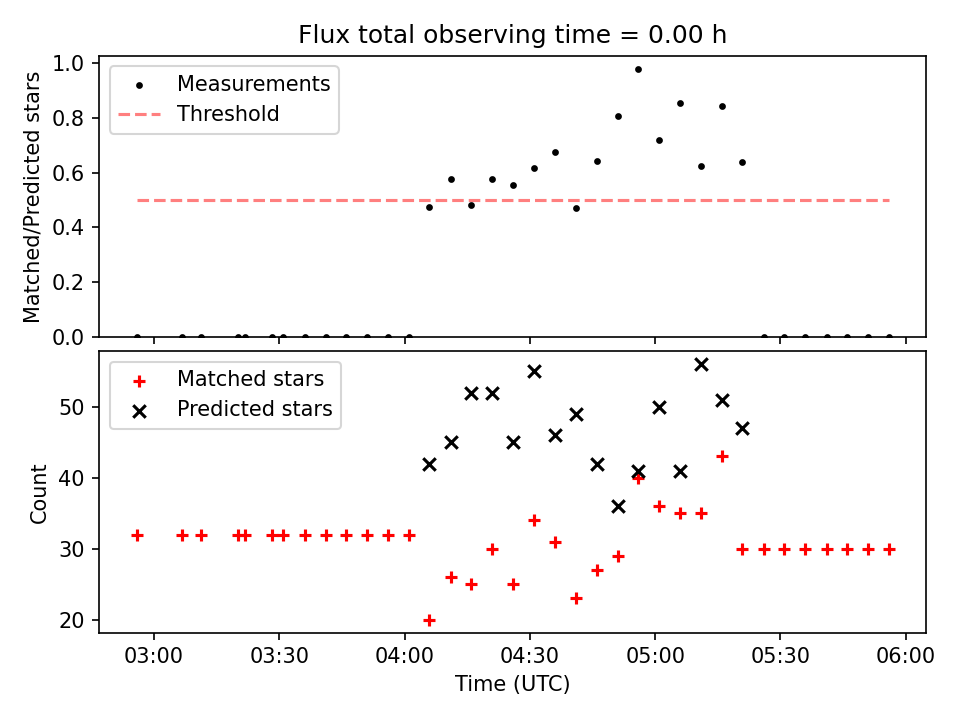 Flux total observing time = 0.00 h

Measurements
Threshold

Matched/Predicted stars

1.0
0.8
0.6
0.4
0.2
0.0

Matched stars
Predicted stars

Count

50
40
30
20

03:00
03:30
04:00
04:30
05:00
05:30
06:00

Time (UTC)